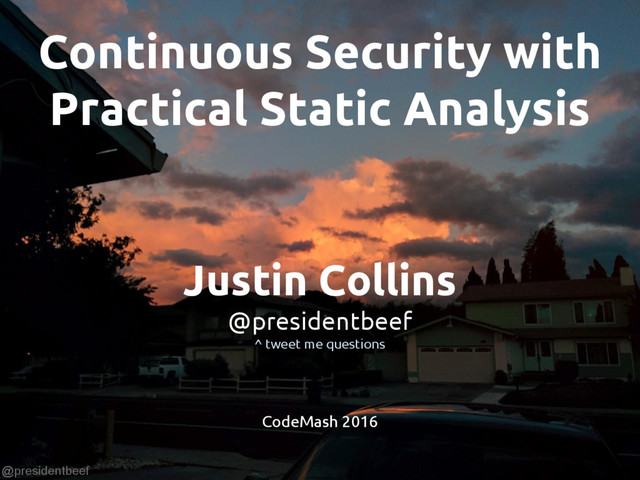 Continuous Security with Practical Static Analysis

Justin Collins

@presidentbeef

^ tweet me questions

CodeMash 2016

@presidentbeef